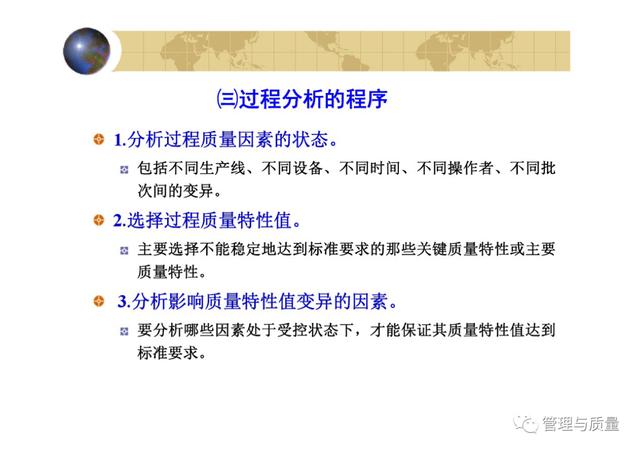 ㈢过程分析的程序

1.分析过程质量因素的状态。

包括不同生产线、不同设备、不同时间、不同操作者、不同批次间的变异。

2.选择过程质量特性值。

主要选择不能稳定地达到标准要求的那些关键质量特性或主要质量特性。

3.分析影响质量特性值变异的因素。

要分析哪些因素处于受控状态下，才能保证其质量特性值达到标准要求。

管理与质量